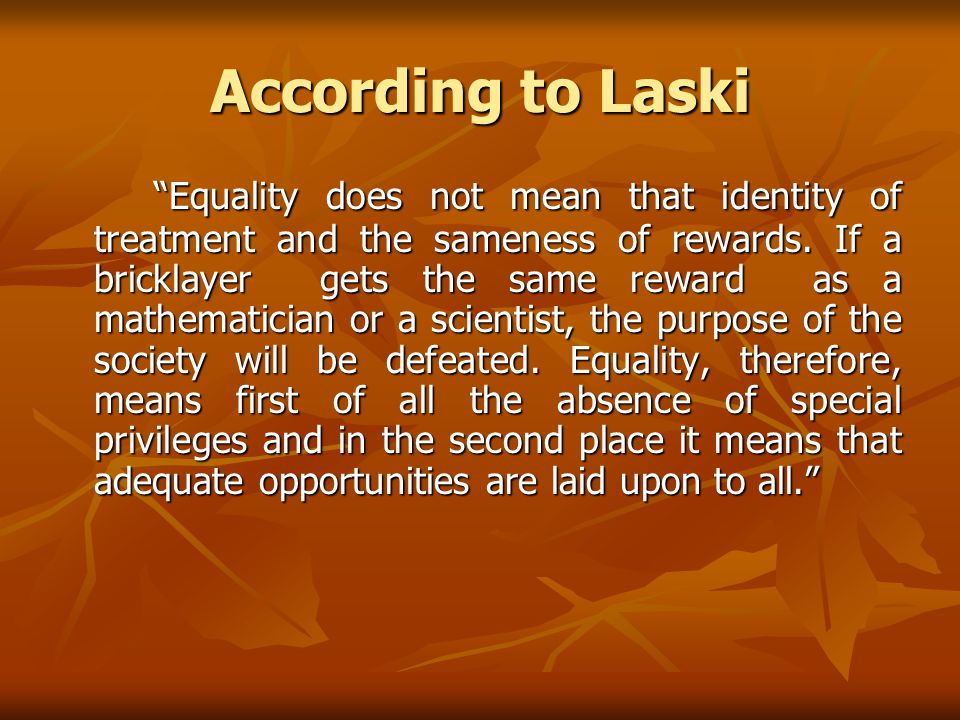 According to Laski

“Equality does not mean that identity of treatment and the sameness of rewards. If a bricklayer gets the same reward as a mathematician or a scientist, the purpose of the society will be defeated. Equality, therefore, means first of all the absence of special privileges and in the second place it means that adequate opportunities are laid upon to all.”